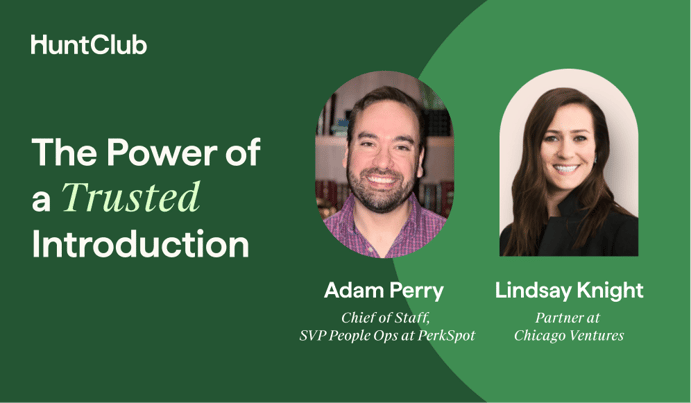 HuntClub

The Power of a Trusted Introduction

Adam Perry
Chief of Staff, SVP People Ops at PerkSpot

Lindsay Knight
Partner at Chicago Ventures